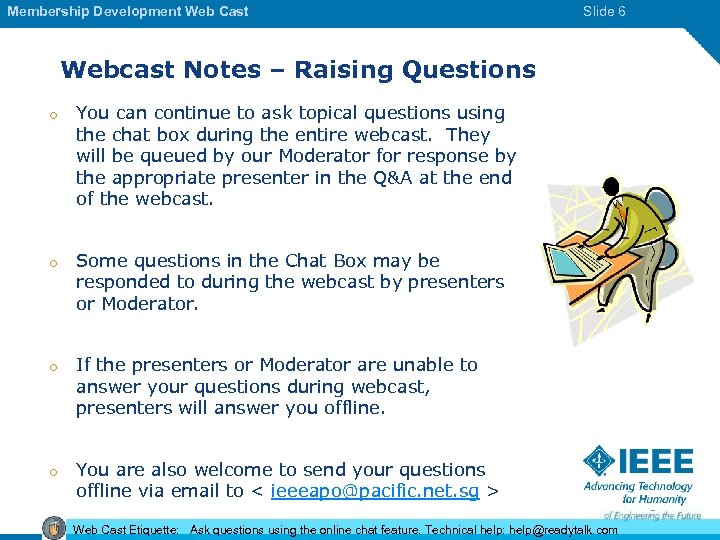 Membership Development Web Cast

Slide 6

Webcast Notes – Raising Questions

o You can continue to ask topical questions using the chat box during the entire webcast. They will be queued by our Moderator for response by the appropriate presenter in the Q&A at the end of the webcast.

o Some questions in the Chat Box may be responded to during the webcast by presenters or Moderator.

o If the presenters or Moderator are unable to answer your questions during webcast, presenters will answer you offline.

o You are also welcome to send your questions offline via email to < ieeeapo@pacific.net.sg >

IEEE
Advancing Technology for Humanity
of Engineering the Future

Web Cast Etiquette: Ask questions using the online chat feature. Technical help: help@readytalk.com